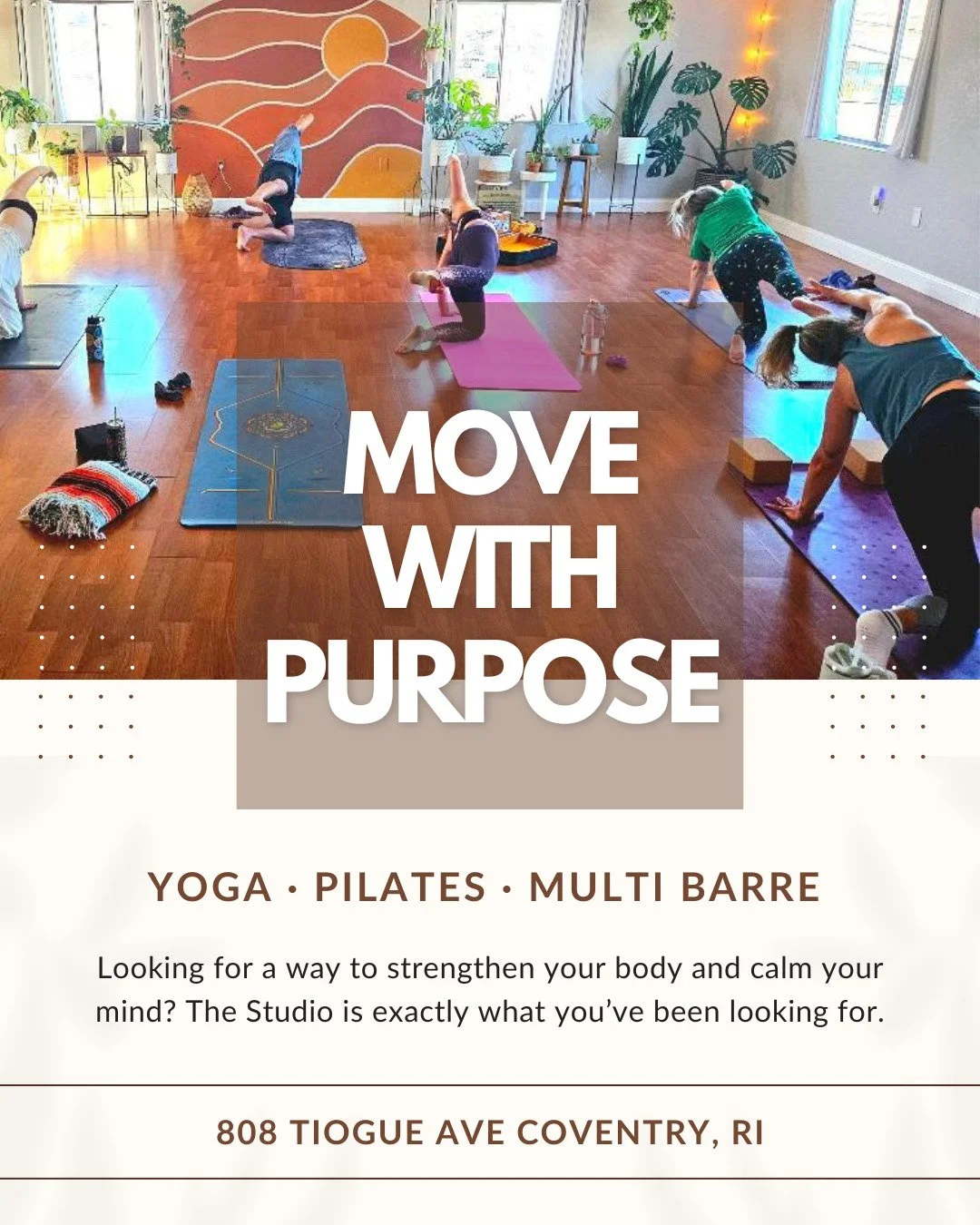 MOVE WITH PURPOSE

YOGA · PILATES · MULTI BARRE

Looking for a way to strengthen your body and calm your mind? The Studio is exactly what you've been looking for.

808 TIOGUE AVE COVENTRY, RI